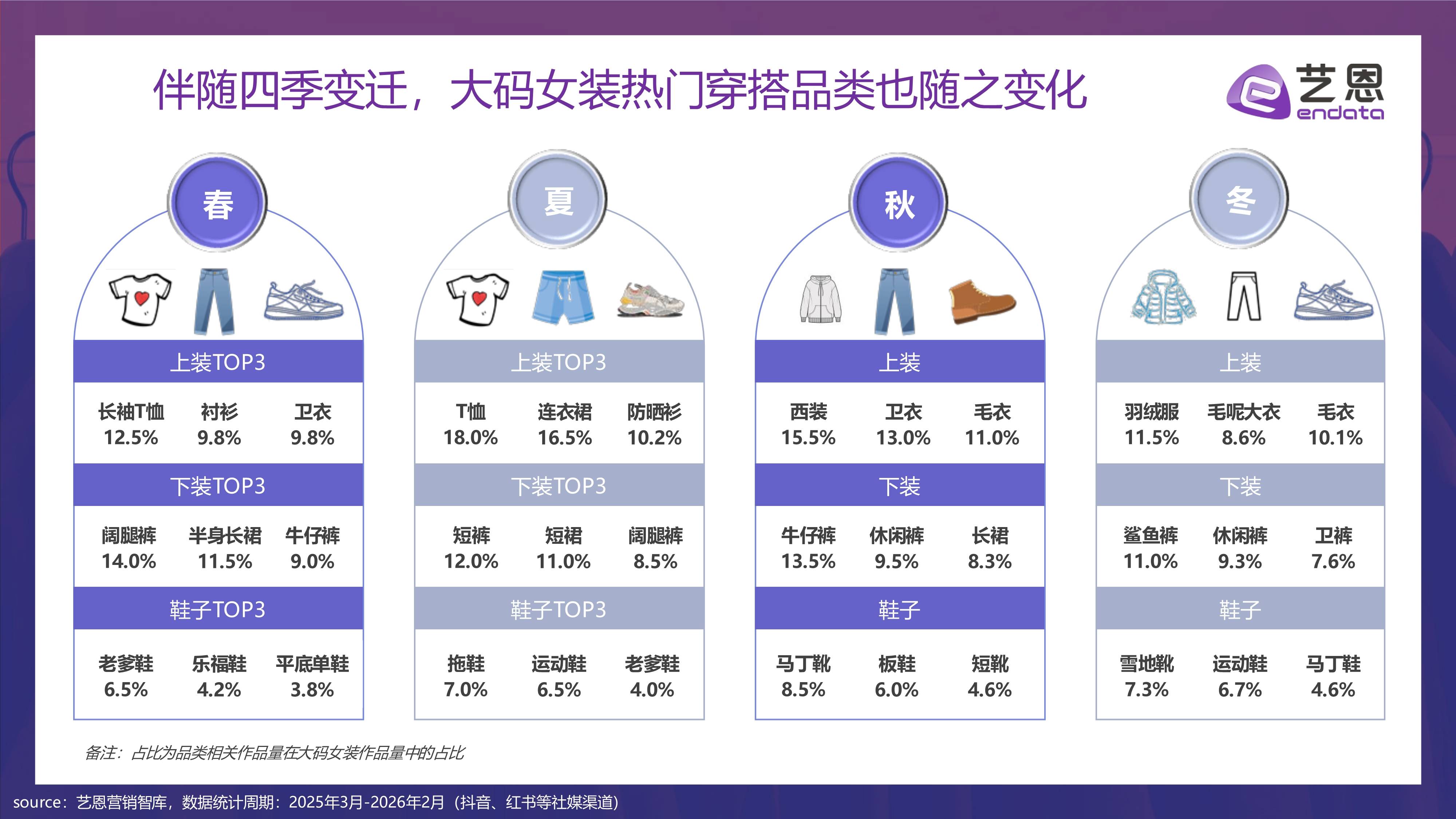 伴随四季变迁，大码女装热门穿搭品类也随之变化

艺恩
endata

春

上装TOP3

| 长袖T恤 | 衬衫 | 卫衣 |
|---|---|---|
| 12.5% | 9.8% | 9.8% |

下装TOP3

| 阔腿裤 | 半身长裙 | 牛仔裤 |
|---|---|---|
| 14.0% | 11.5% | 9.0% |

鞋子TOP3

| 老爹鞋 | 乐福鞋 | 平底单鞋 |
|---|---|---|
| 6.5% | 4.2% | 3.8% |

夏

上装TOP3

| T恤 | 连衣裙 | 防晒衫 |
|---|---|---|
| 18.0% | 16.5% | 10.2% |

下装TOP3

| 短裤 | 短裙 | 阔腿裤 |
|---|---|---|
| 12.0% | 11.0% | 8.5% |

鞋子TOP3

| 拖鞋 | 运动鞋 | 老爹鞋 |
|---|---|---|
| 7.0% | 6.5% | 4.0% |

秋

上装

| 西装 | 卫衣 | 毛衣 |
|---|---|---|
| 15.5% | 13.0% | 11.0% |

下装

| 牛仔裤 | 休闲裤 | 长裙 |
|---|---|---|
| 13.5% | 9.5% | 8.3% |

鞋子

| 马丁靴 | 板鞋 | 短靴 |
|---|---|---|
| 8.5% | 6.0% | 4.6% |

冬

上装

| 羽绒服 | 毛呢大衣 | 毛衣 |
|---|---|---|
| 11.5% | 8.6% | 10.1% |

下装

| 鲨鱼裤 | 休闲裤 | 卫裤 |
|---|---|---|
| 11.0% | 9.3% | 7.6% |

鞋子

| 雪地靴 | 运动鞋 | 马丁鞋 |
|---|---|---|
| 7.3% | 6.7% | 4.6% |

备注：占比为品类相关作品量在大码女装作品量中的占比

source：艺恩营销智库，数据统计周期：2025年3月-2026年2月（抖音、红书等社媒渠道）